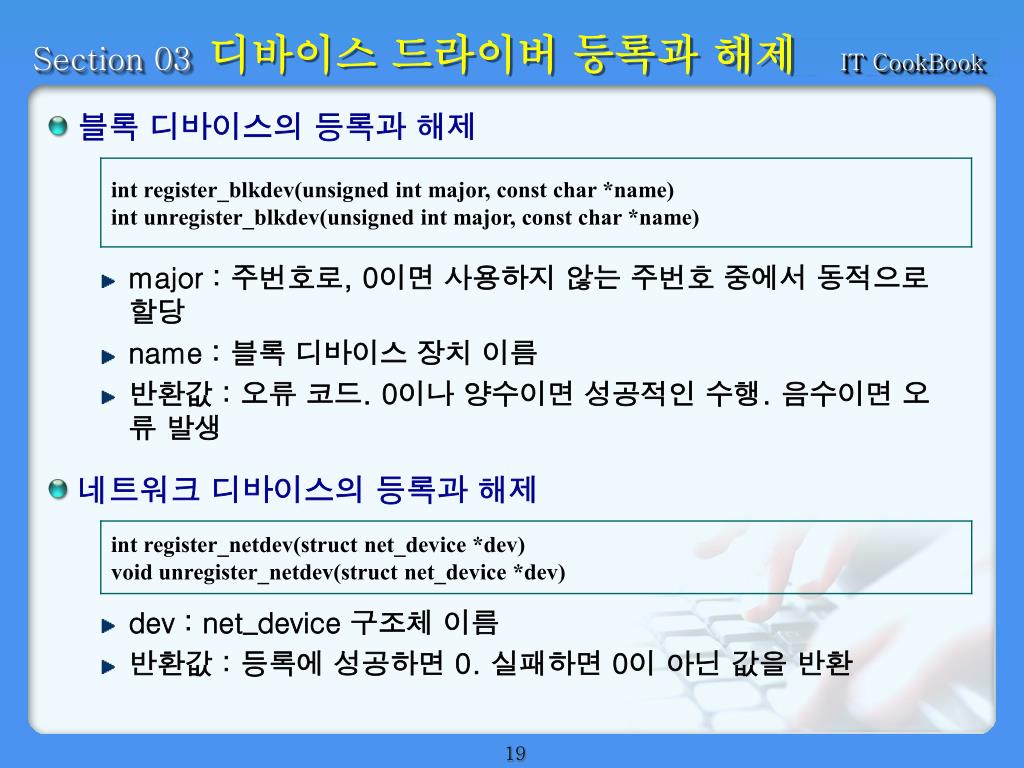 Section 03 디바이스 드라이버 등록과 해제 IT CookBook

블록 디바이스의 등록과 해제

int register_blkdev(unsigned int major, const char *name)
int unregister_blkdev(unsigned int major, const char *name)

major : 주번호로, 0이면 사용하지 않는 주번호 중에서 동적으로 할당

name : 블록 디바이스 장치 이름

반환값 : 오류 코드. 0이나 양수이면 성공적인 수행. 음수이면 오류 발생

네트워크 디바이스의 등록과 해제

int register_netdev(struct net_device *dev)
void unregister_netdev(struct net_device *dev)

dev : net_device 구조체 이름

반환값 : 등록에 성공하면 0. 실패하면 0이 아닌 값을 반환

19